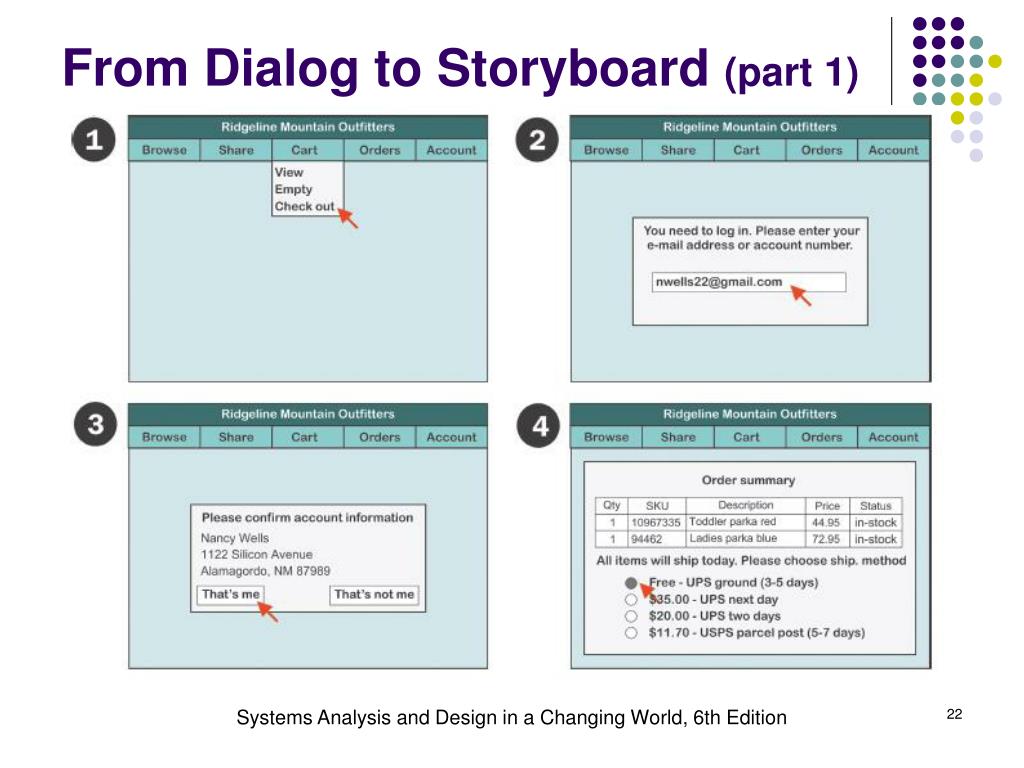 From Dialog to Storyboard (part 1)

1

Ridgeline Mountain Outfitters

Browse Share Cart Orders Account

View
Empty
Check out

2

Ridgeline Mountain Outfitters

Browse Share Cart Orders Account

You need to log in. Please enter your e-mail address or account number.

nwells22@gmail.com

3

Ridgeline Mountain Outfitters

Browse Share Cart Orders Account

Please confirm account information

Nancy Wells
1122 Silicon Avenue
Alamagordo, NM 87989

That's me
That's not me

4

Ridgeline Mountain Outfitters

Browse Share Cart Orders Account

Order summary

| Qty | SKU | Description | Price | Status |
|---|---|---|---|---|
| 1 | 10967335 | Toddler parka red | 44.95 | in-stock |
| 1 | 94462 | Ladies parka blue | 72.95 | in-stock |

All items will ship today. Please choose ship. method

Free - UPS ground (3-5 days)
$35.00 - UPS next day
$20.00 - UPS two days
$11.70 - USPS parcel post (5-7 days)

Systems Analysis and Design in a Changing World, 6th Edition

22